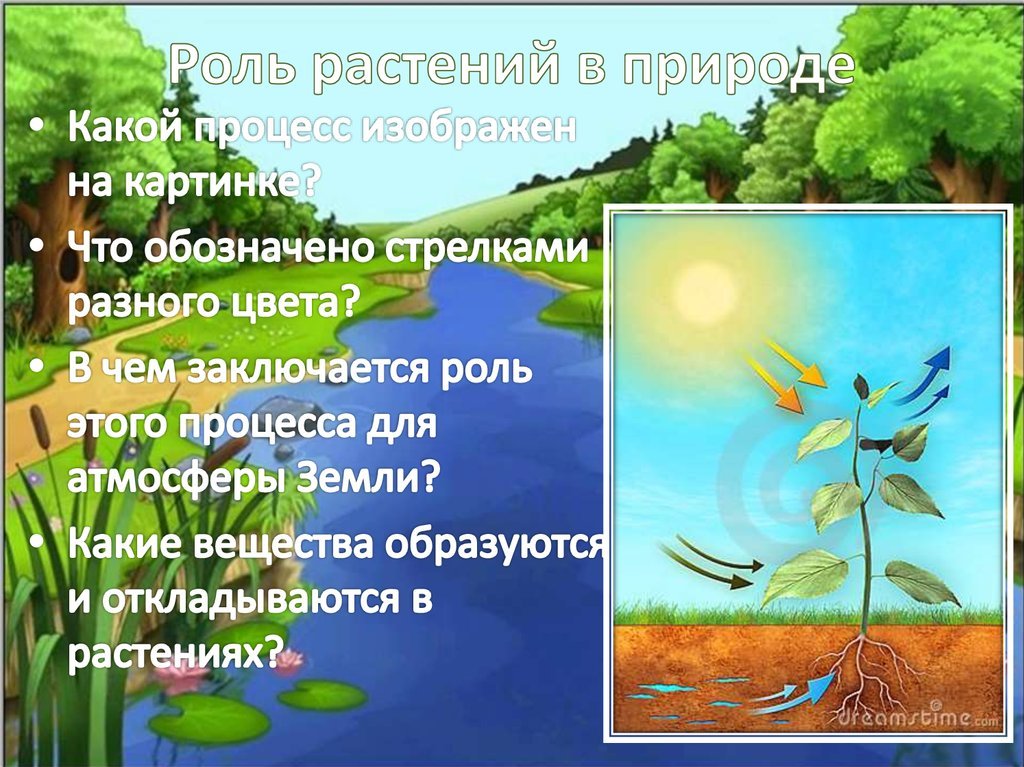 Роль растений в природе

• Какой процесс изображен на картинке?
• Что обозначено стрелками разного цвета?
• В чем заключается роль этого процесса для атмосферы Земли?
• Какие вещества образуются и откладываются в растениях?

dreamstime.com